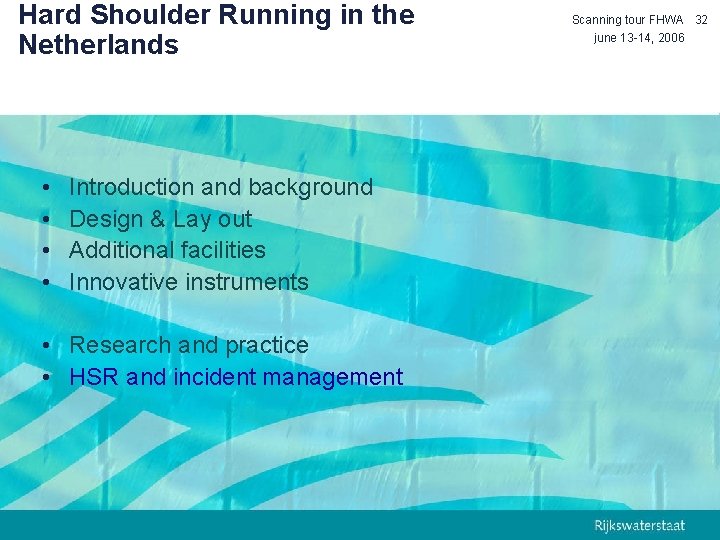 Hard Shoulder Running in the Netherlands

Scanning tour FHWA 32
june 13-14, 2006

• Introduction and background
• Design & Lay out
• Additional facilities
• Innovative instruments

• Research and practice
• HSR and incident management

Rijkswaterstaat